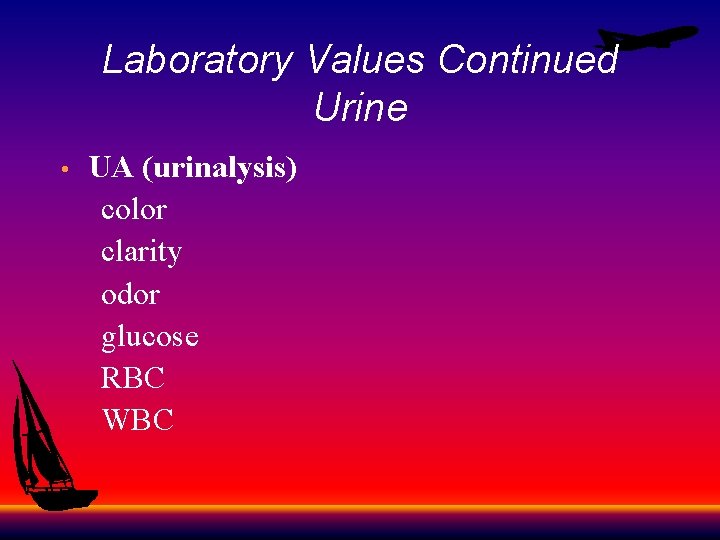 Laboratory Values Continued
Urine

• UA (urinalysis)
color
clarity
odor
glucose
RBC
WBC